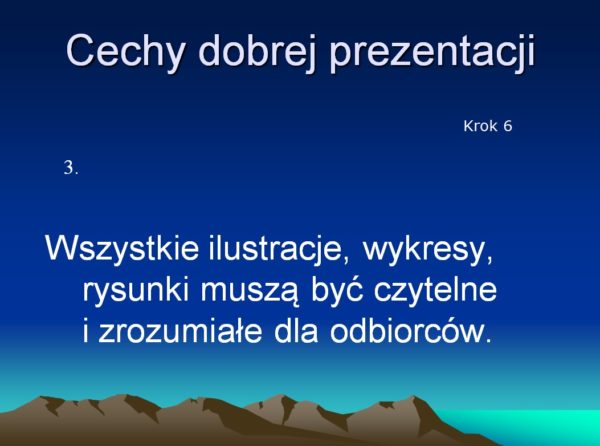 Cechy dobrej prezentacji

Krok 6

3.

Wszystkie ilustracje, wykresy, rysunki muszą być czytelne i zrozumiałe dla odbiorców.